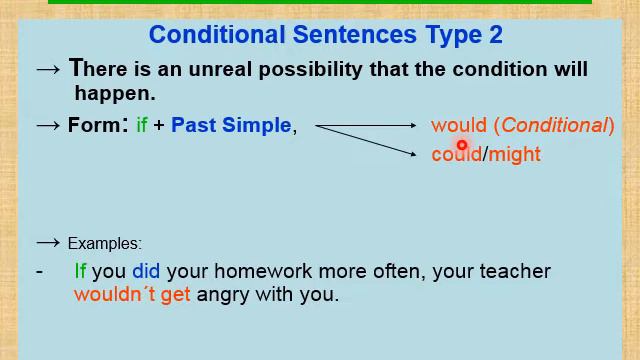 Conditional Sentences Type 2

→ There is an unreal possibility that the condition will happen.

→ Form: if + Past Simple, would (Conditional) could/might

→ Examples:

- If you did your homework more often, your teacher wouldn´t get angry with you.